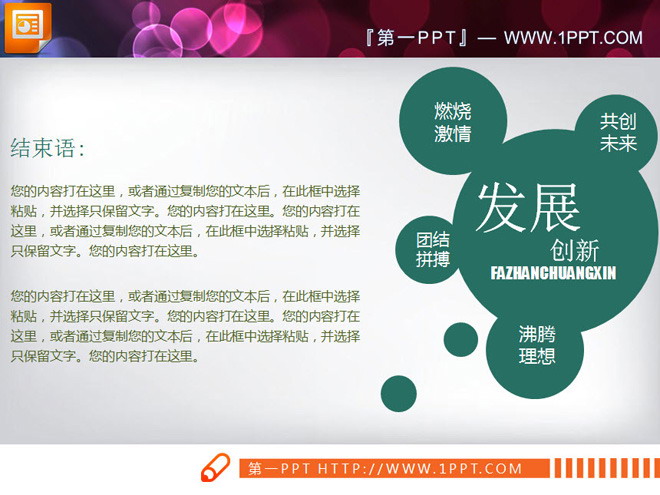 『第一PPT』— WWW.1PPT.COM

结束语：

您的内容打在这里，或者通过复制您的文本后，在此框中选择粘贴，并选择只保留文字。您的内容打在这里。您的内容打在这里，或者通过复制您的文本后，在此框中选择粘贴，并选择只保留文字。您的内容打在这里。

您的内容打在这里，或者通过复制您的文本后，在此框中选择粘贴，并选择只保留文字。您的内容打在这里。您的内容打在这里，或者通过复制您的文本后，在此框中选择粘贴，并选择只保留文字。您的内容打在这里。

燃烧激情

共创未来

发展

创新

FAZHANCHUANGXIN

团结拼搏

沸腾理想

第一PPT HTTP://WWW.1PPT.COM